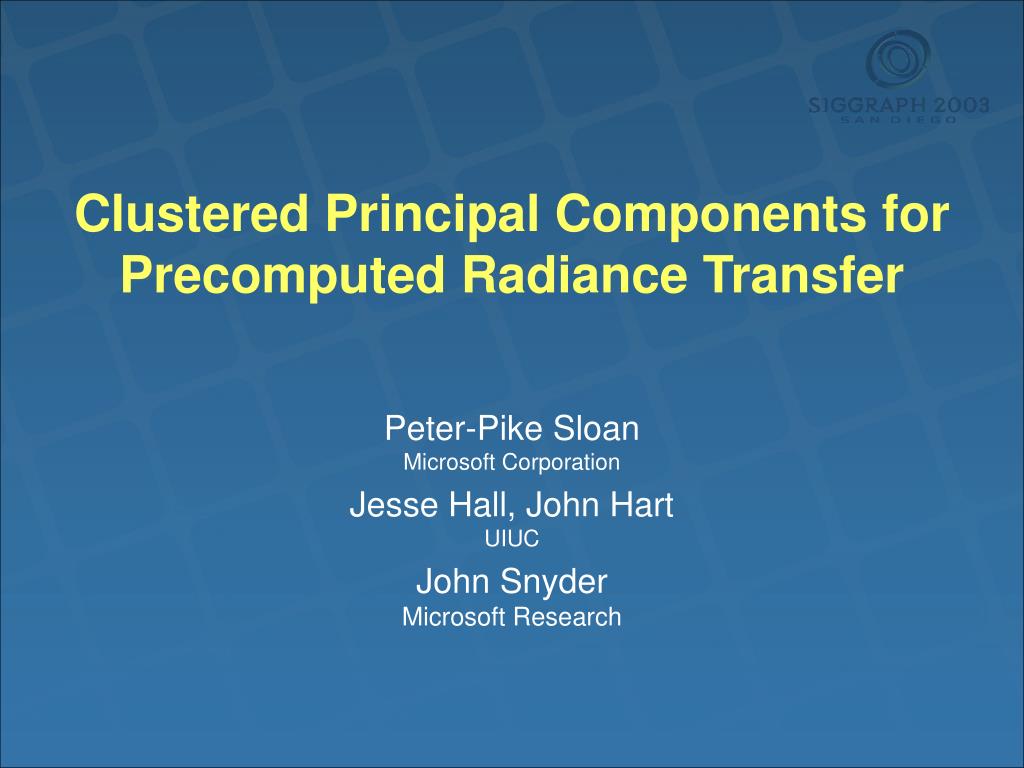 SIGGRAPH 2003
SAN DIEGO

Clustered Principal Components for Precomputed Radiance Transfer

Peter-Pike Sloan
Microsoft Corporation

Jesse Hall, John Hart
UIUC

John Snyder
Microsoft Research